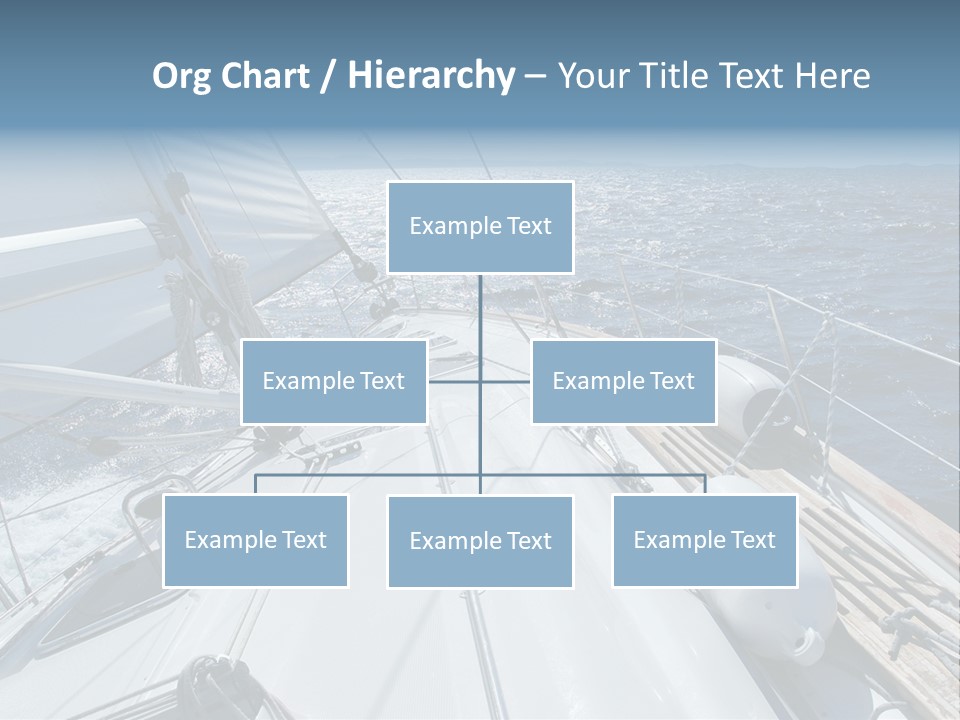 Org Chart / Hierarchy – Your Title Text Here

Example Text

Example Text

Example Text

Example Text

Example Text

Example Text